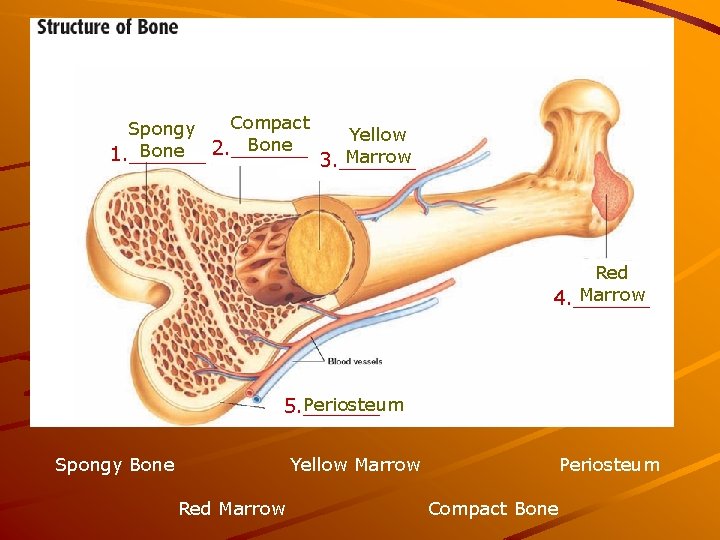 Structure of Bone

1. Spongy Bone

2. Compact Bone

3. Yellow Marrow

4. Red Marrow

Blood vessels

5. Periosteum

Spongy Bone Yellow Marrow Periosteum

Red Marrow Compact Bone